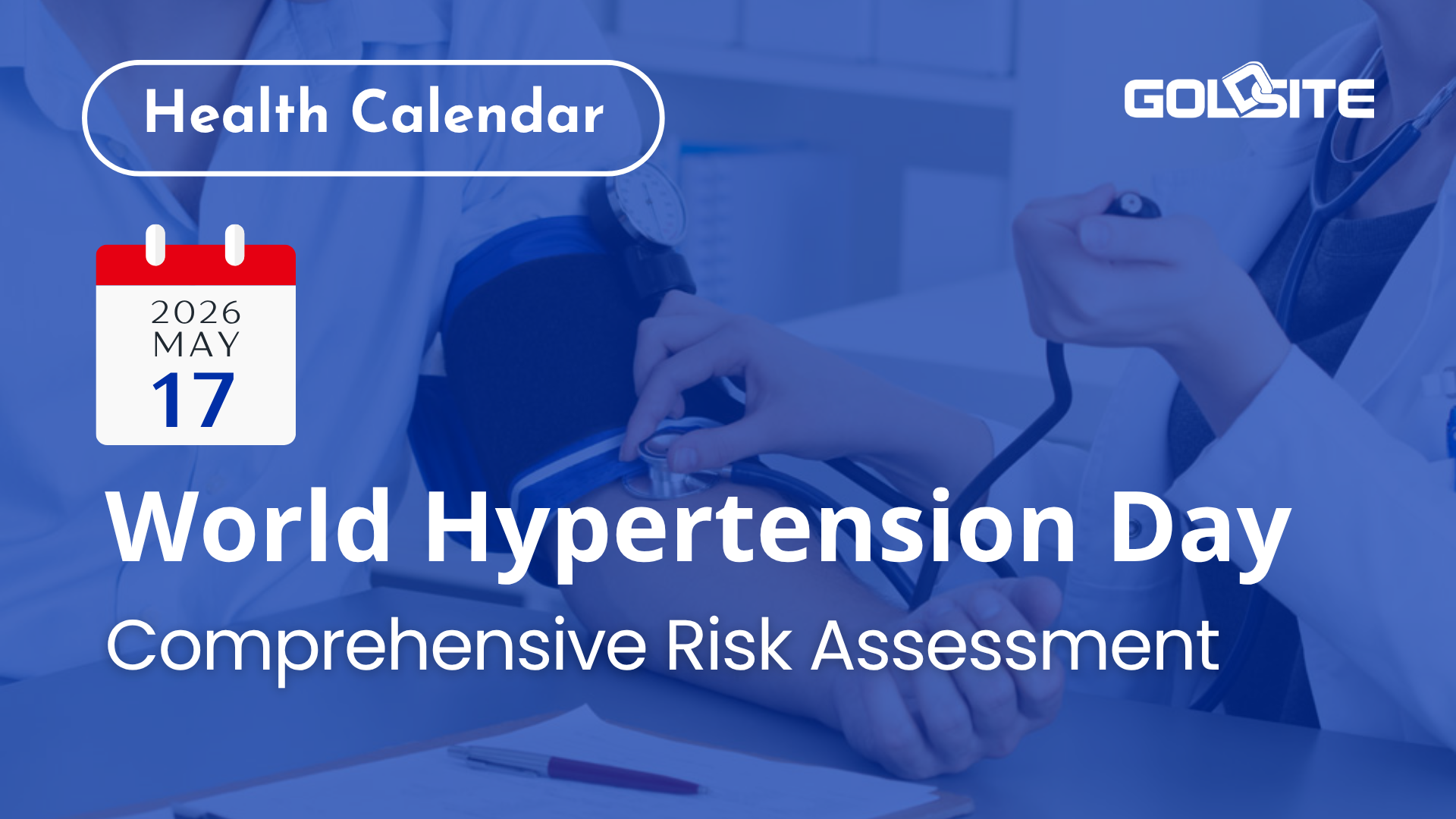 Health Calendar

GOLDSITE

2026
MAY
17

World Hypertension Day

Comprehensive Risk Assessment